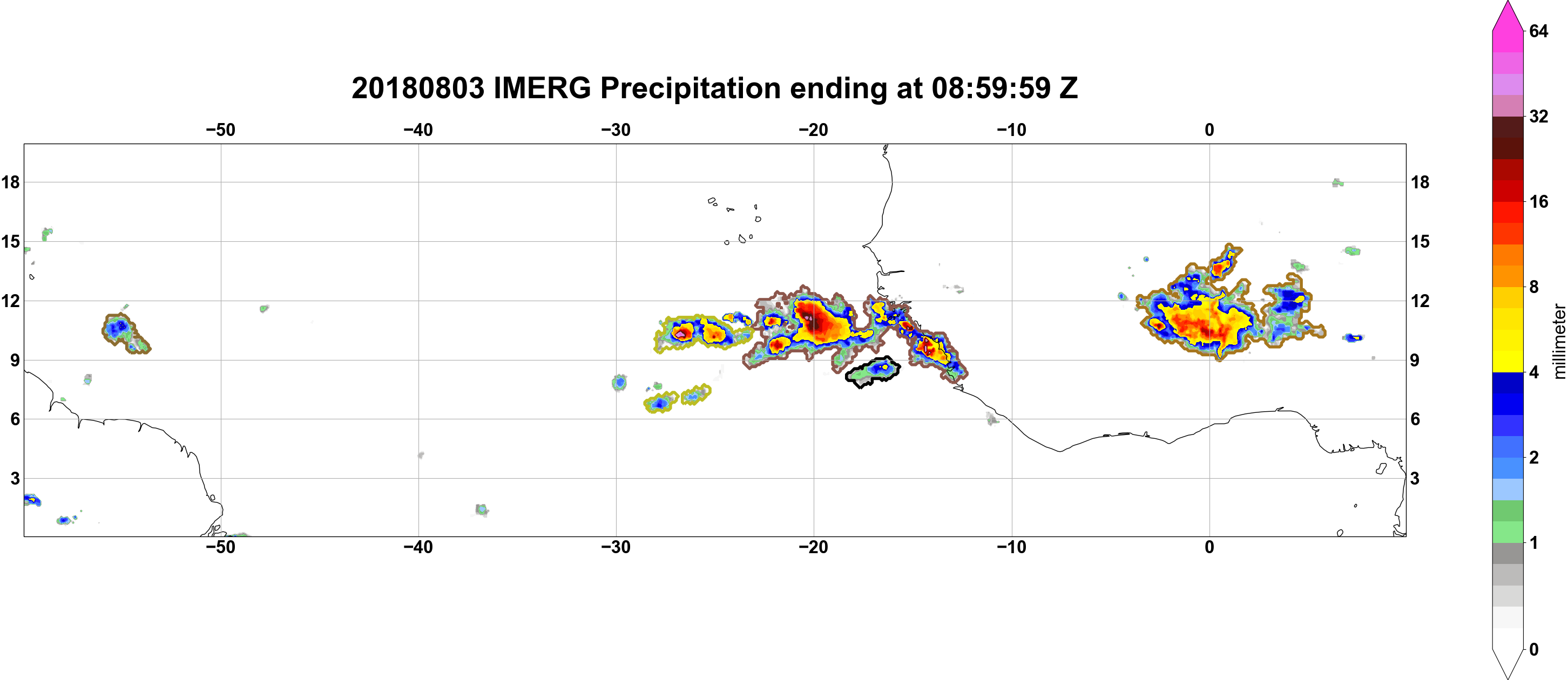 20180803 IMERG Precipitation ending at 08:59:59 Z

−50 −40 −30 −20 −10 0

18 15 12 9 6 3

18 15 12 9 6 3

−50 −40 −30 −20 −10 0

64
32
16
8
4
2
1
0
millimeter